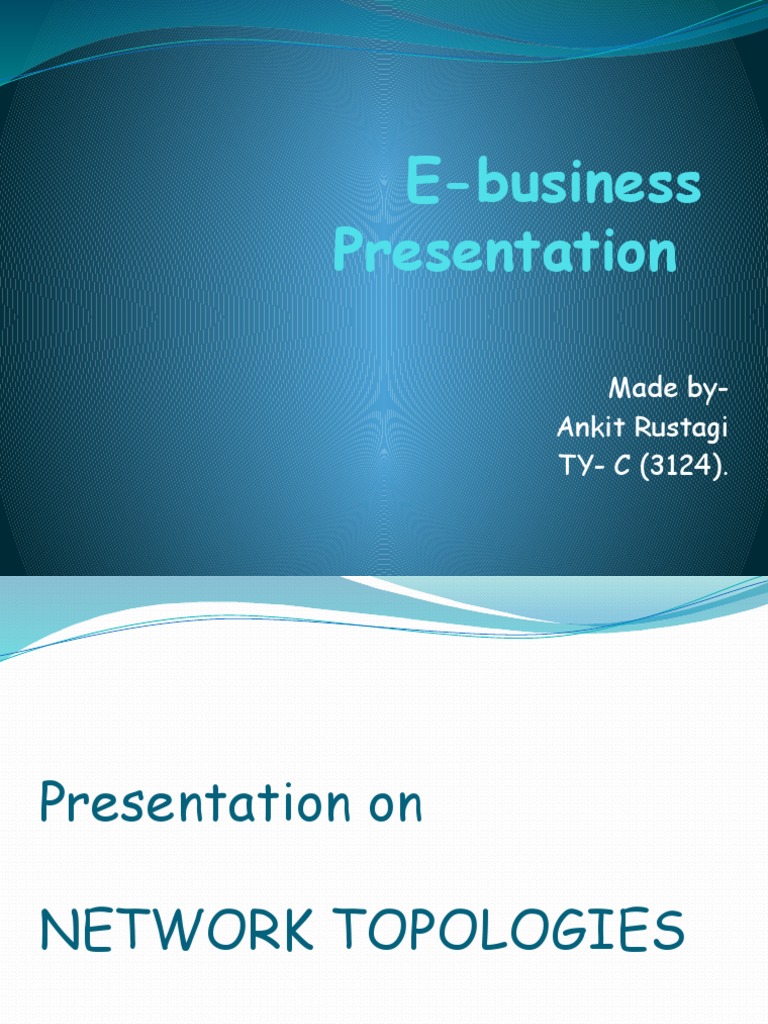 E-business Presentation

Made by-
Ankit Rustagi
TY- C (3124).

Presentation on

NETWORK TOPOLOGIES